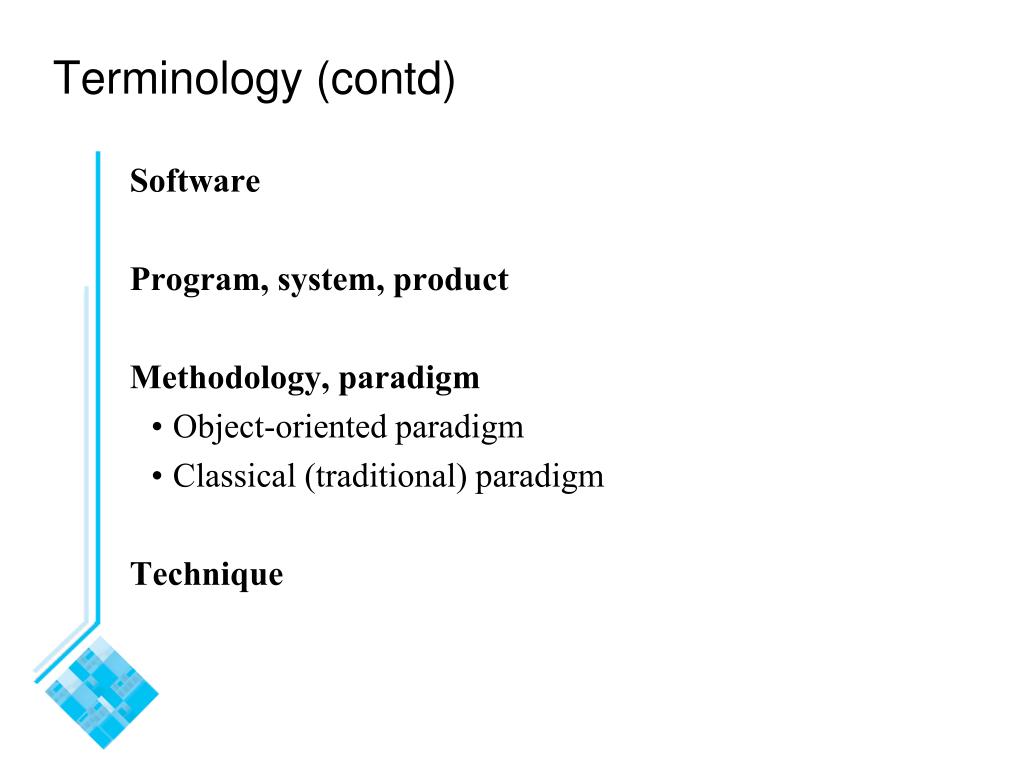 Terminology (contd)

Software

Program, system, product

Methodology, paradigm
• Object-oriented paradigm
• Classical (traditional) paradigm

Technique